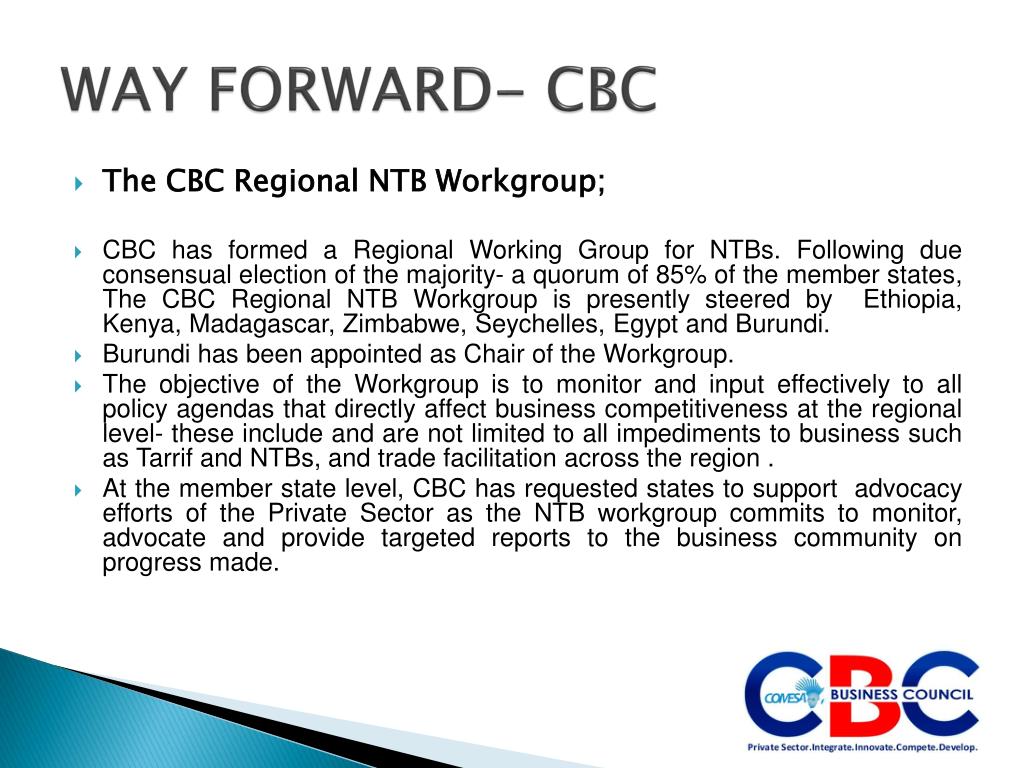 WAY FORWARD- CBC

The CBC Regional NTB Workgroup;

CBC has formed a Regional Working Group for NTBs. Following due consensual election of the majority- a quorum of 85% of the member states, The CBC Regional NTB Workgroup is presently steered by Ethiopia, Kenya, Madagascar, Zimbabwe, Seychelles, Egypt and Burundi.

Burundi has been appointed as Chair of the Workgroup.

The objective of the Workgroup is to monitor and input effectively to all policy agendas that directly affect business competitiveness at the regional level- these include and are not limited to all impediments to business such as Tarrif and NTBs, and trade facilitation across the region .

At the member state level, CBC has requested states to support advocacy efforts of the Private Sector as the NTB workgroup commits to monitor, advocate and provide targeted reports to the business community on progress made.

COMESA CBC BUSINESS COUNCIL
Private Sector.Integrate.Innovate.Compete.Develop.